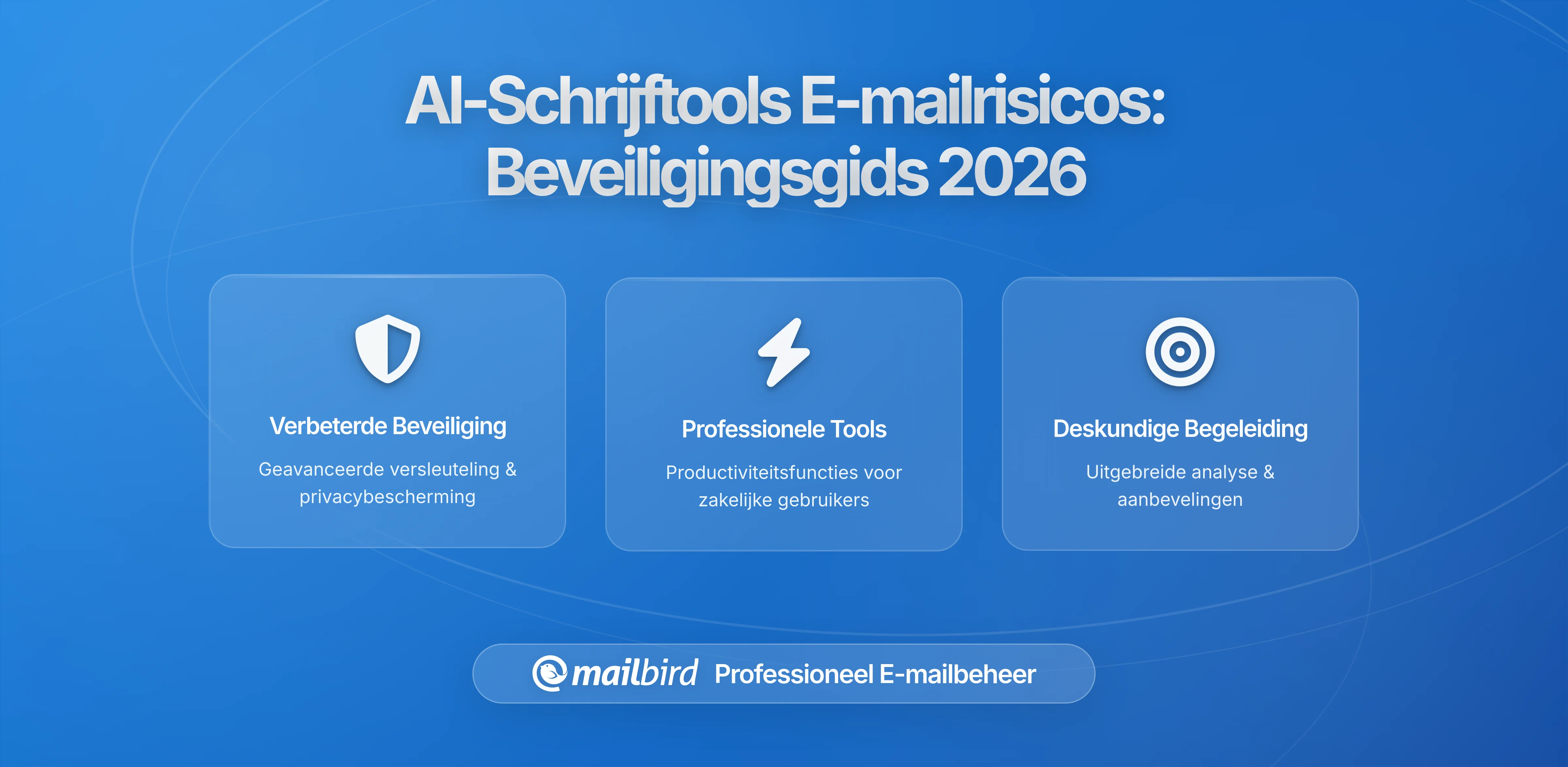 AI-Schrijftools E-mailrisicos: Beveiligingsgids 2026

Verbeterde Beveiliging

Geavanceerde versleuteling & privacybescherming

Professionele Tools

Productiviteitsfuncties voor zakelijke gebruikers

Deskundige Begeleiding

Uitgebreide analyse & aanbevelingen

mailbird Professioneel E-mailbeheer